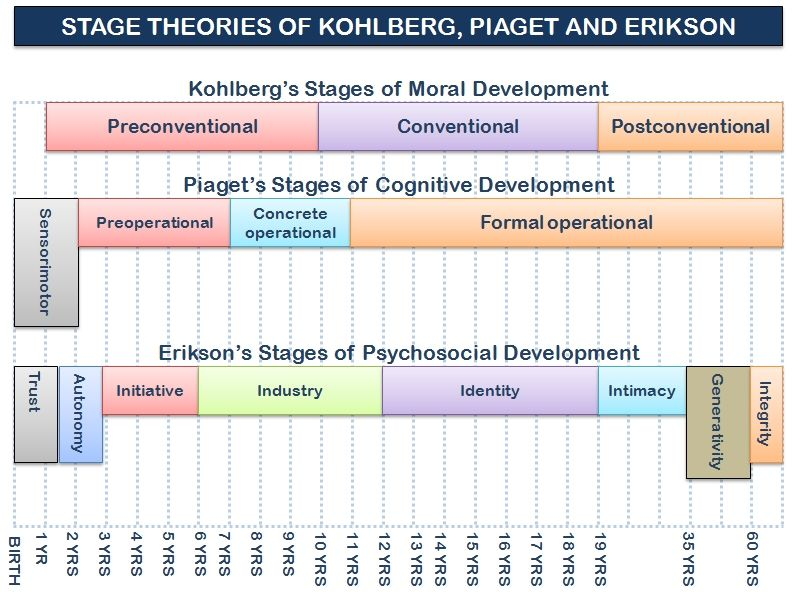 STAGE THEORIES OF KOHLBERG, PIAGET AND ERIKSON

Kohlberg's Stages of Moral Development

Preconventional
Conventional
Postconventional

Piaget's Stages of Cognitive Development

Sensorimotor
Preoperational
Concrete operational
Formal operational

Erikson's Stages of Psychosocial Development

Trust
Autonomy
Initiative
Industry
Identity
Intimacy
Generativity
Integrity

BIRTH
1 YR
2 YRS
3 YRS
4 YRS
5 YRS
6 YRS
7 YRS
8 YRS
9 YRS
10 YRS
11 YRS
12 YRS
13 YRS
14 YRS
15 YRS
16 YRS
17 YRS
18 YRS
19 YRS
35 YRS
60 YRS